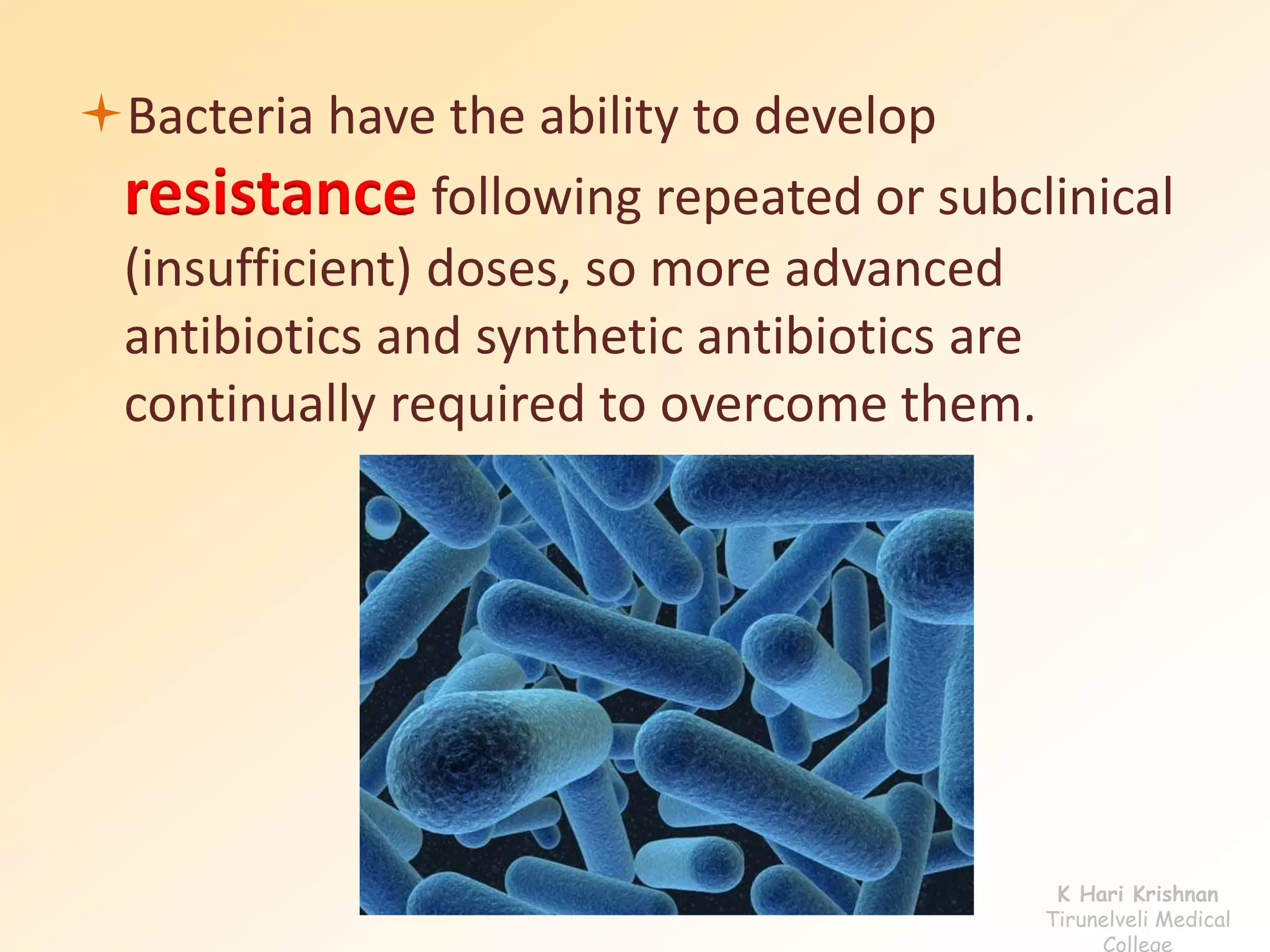 Bacteria have the ability to develop resistance following repeated or subclinical (insufficient) doses, so more advanced antibiotics and synthetic antibiotics are continually required to overcome them.

K Hari Krishnan
Tirunelveli Medical College